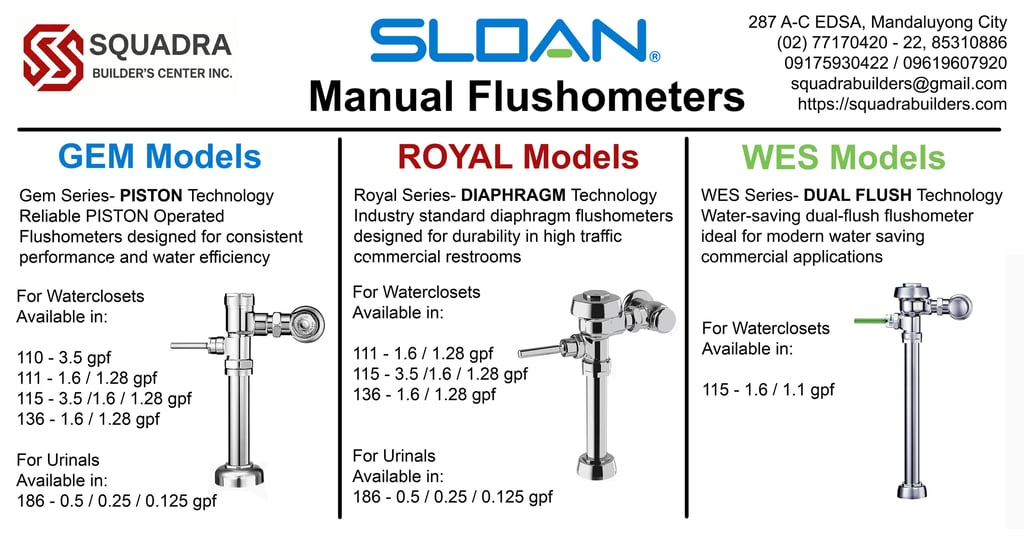 SQUADRA
BUILDER'S CENTER INC.

SLOAN®

Manual Flushometers

287 A-C EDSA, Mandaluyong City
(02) 77170420 - 22, 85310886
09175930422 / 09619607920
squadrabuilders@gmail.com
https://squadrabuilders.com

GEM Models

Gem Series- PISTON Technology
Reliable PISTON Operated Flushometers designed for consistent performance and water efficiency

For Waterclosets
Available in:

110 - 3.5 gpf
111 - 1.6 / 1.28 gpf
115 - 3.5 /1.6 / 1.28 gpf
136 - 1.6 / 1.28 gpf

For Urinals
Available in:
186 - 0.5 / 0.25 / 0.125 gpf

ROYAL Models

Royal Series- DIAPHRAGM Technology
Industry standard diaphragm flushometers designed for durability in high traffic commercial restrooms

For Waterclosets
Available in:

111 - 1.6 / 1.28 gpf
115 - 3.5 /1.6 / 1.28 gpf
136 - 1.6 / 1.28 gpf

For Urinals
Available in:
186 - 0.5 / 0.25 / 0.125 gpf

WES Models

WES Series- DUAL FLUSH Technology
Water-saving dual-flush flushometer ideal for modern water saving commercial applications

For Waterclosets
Available in:

115 - 1.6 / 1.1 gpf